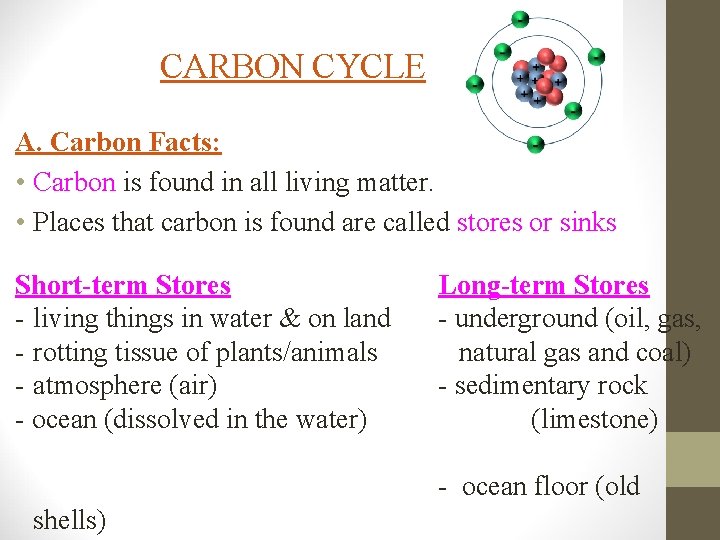 CARBON CYCLE

A. Carbon Facts:

• Carbon is found in all living matter.

• Places that carbon is found are called stores or sinks

Short-term Stores
- living things in water & on land
- rotting tissue of plants/animals
- atmosphere (air)
- ocean (dissolved in the water)

Long-term Stores
- underground (oil, gas, natural gas and coal)
- sedimentary rock (limestone)

- ocean floor (old shells)